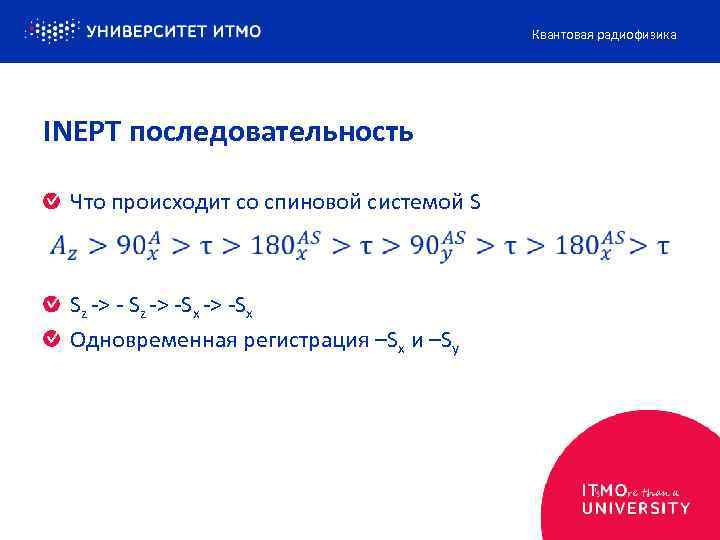 УНИВЕРСИТЕТ ИТМО

Квантовая радиофизика

INEPT последовательность

Что происходит со спиновой системой S

$A_z > 90_x^A > \tau > 180_x^{AS} > \tau > 90_y^{AS} > \tau > 180_x^{AS} > \tau$

$S_z$ -> - $S_z$ -> -$S_x$ -> -$S_x$

Одновременная регистрация –$S_x$ и –$S_y$

ITMOre than a UNIVERSITY